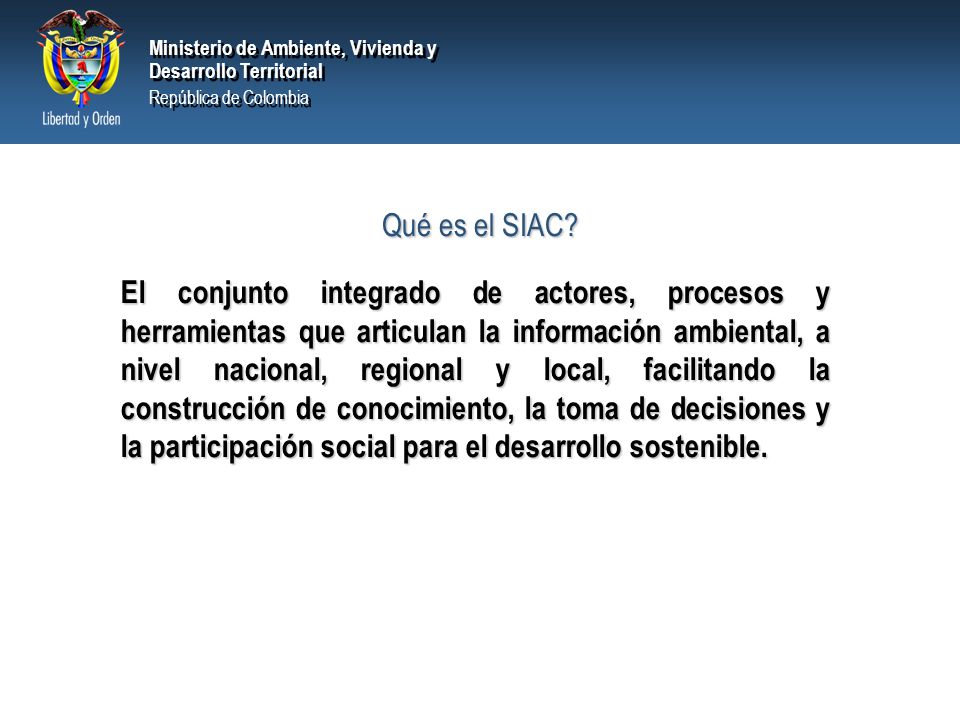 Libertad y Orden

Ministerio de Ambiente, Vivienda y Desarrollo Territorial
República de Colombia

Qué es el SIAC?

El conjunto integrado de actores, procesos y herramientas que articulan la información ambiental, a nivel nacional, regional y local, facilitando la construcción de conocimiento, la toma de decisiones y la participación social para el desarrollo sostenible.